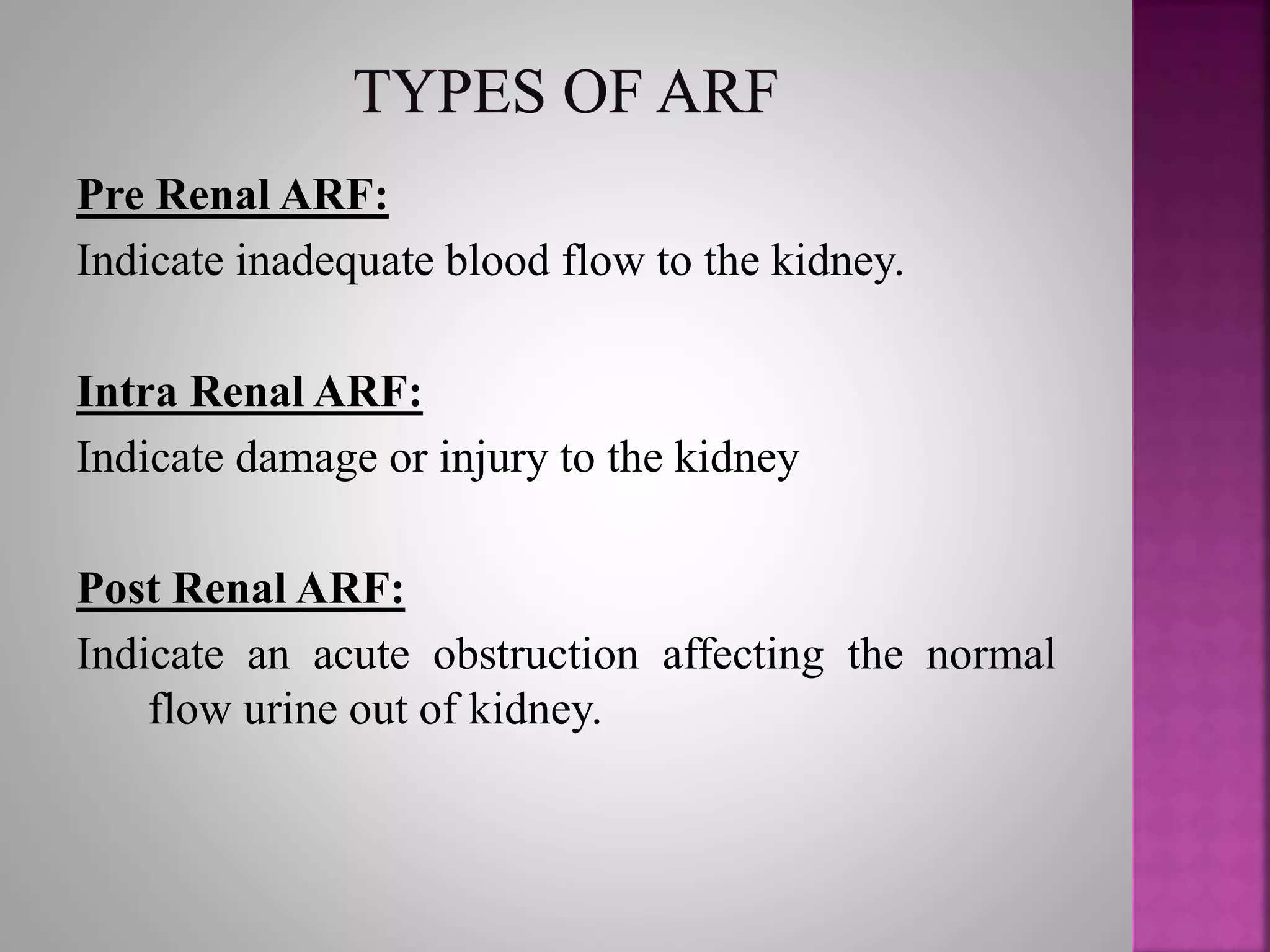 TYPES OF ARF

Pre Renal ARF:

Indicate inadequate blood flow to the kidney.

Intra Renal ARF:

Indicate damage or injury to the kidney

Post Renal ARF:

Indicate an acute obstruction affecting the normal flow urine out of kidney.